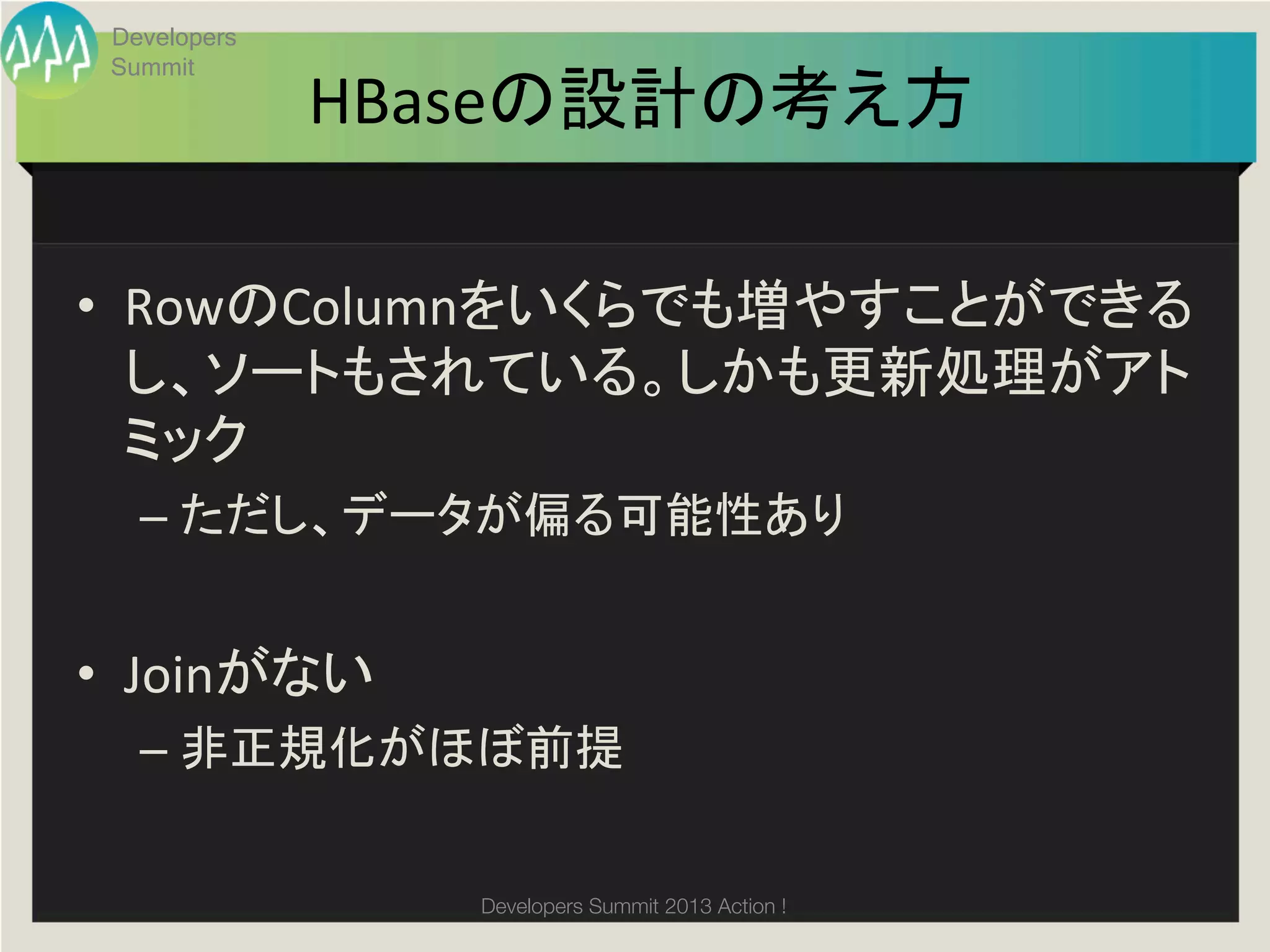 Developers Summit

HBaseの設計の考え方

• RowのColumnをいくらでも増やすことができるし、ソートもされている。しかも更新処理がアトミック

– ただし、データが偏る可能性あり

• Joinがない

– 非正規化がほぼ前提

Developers Summit 2013 Action !